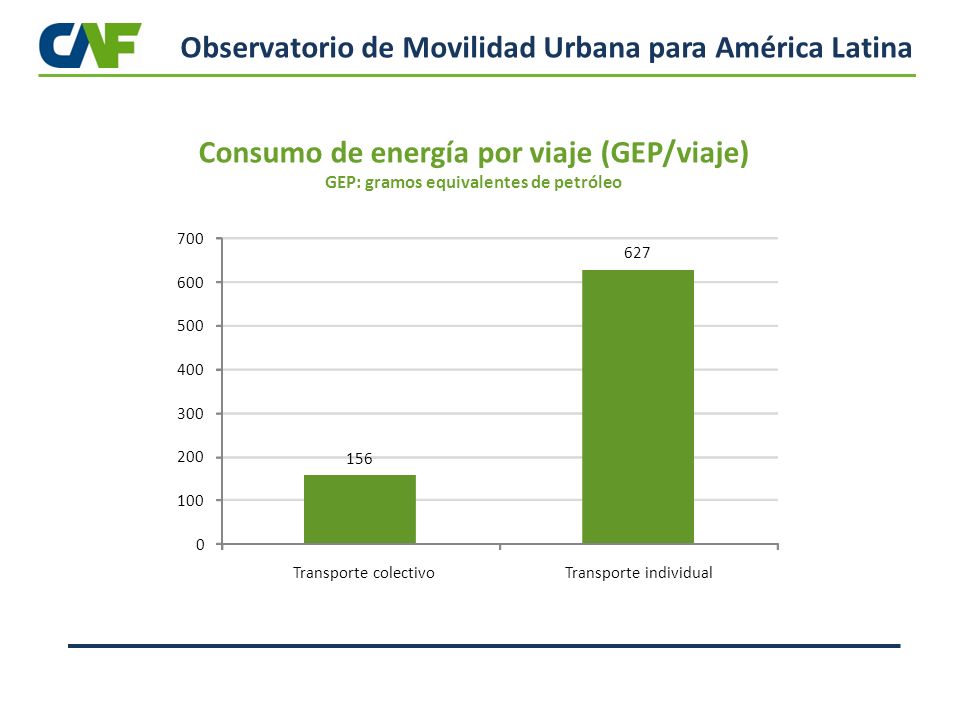 CAF Observatorio de Movilidad Urbana para América Latina

Consumo de energía por viaje (GEP/viaje)
GEP: gramos equivalentes de petróleo

700
600
500
400
300
200
100
0

156
627

Transporte colectivo
Transporte individual